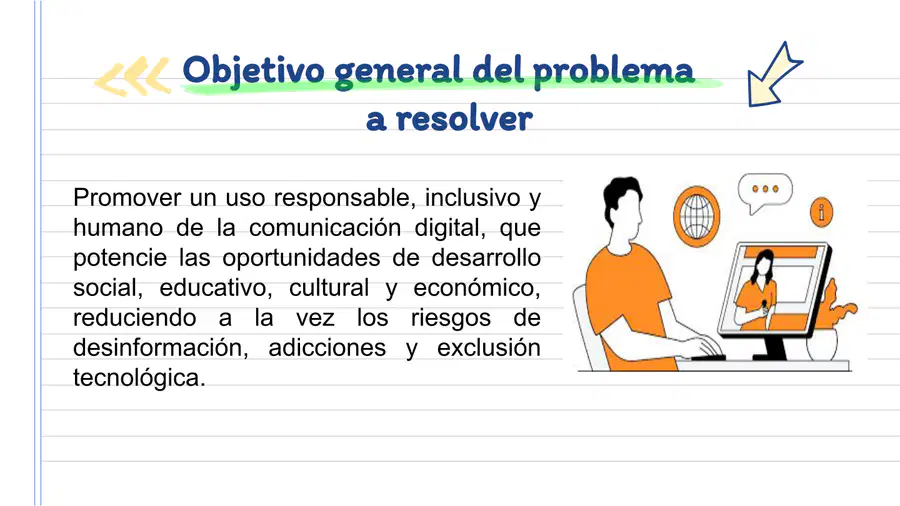 Objetivo general del problema a resolver

Promover un uso responsable, inclusivo y humano de la comunicación digital, que potencie las oportunidades de desarrollo social, educativo, cultural y económico, reduciendo a la vez los riesgos de desinformación, adicciones y exclusión tecnológica.